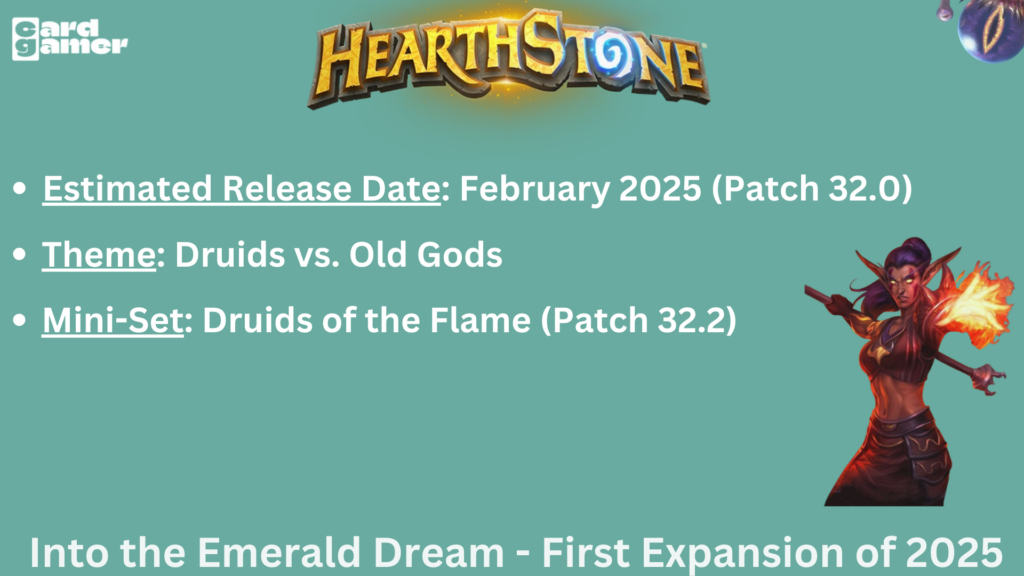 card gamer

HEARTHSTONE

• Estimated Release Date: February 2025 (Patch 32.0)

• Theme: Druids vs. Old Gods

• Mini-Set: Druids of the Flame (Patch 32.2)

Into the Emerald Dream - First Expansion of 2025